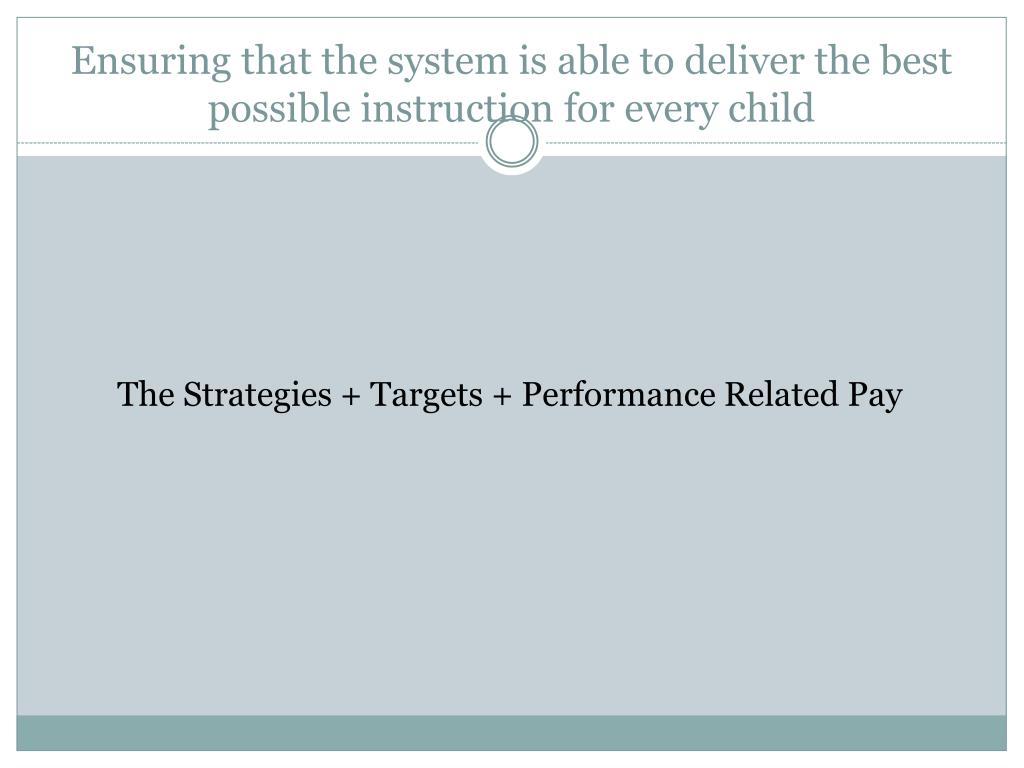 Ensuring that the system is able to deliver the best possible instruction for every child

The Strategies + Targets + Performance Related Pay